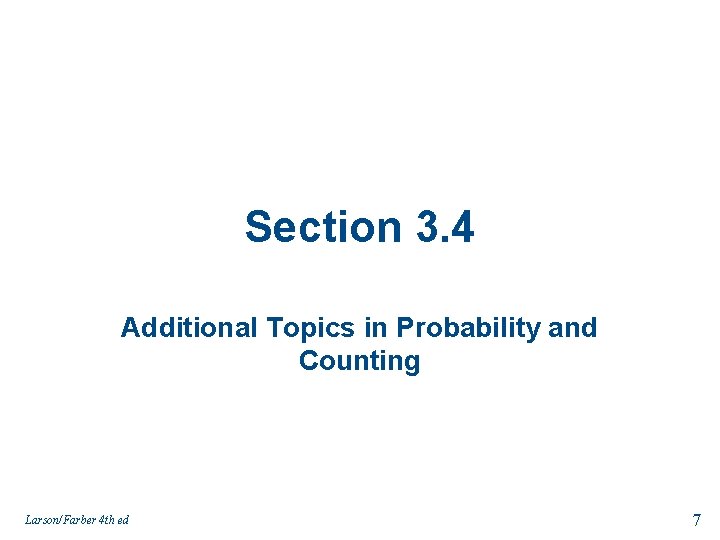 Section 3.4

Additional Topics in Probability and Counting

Larson/Farber 4th ed

7